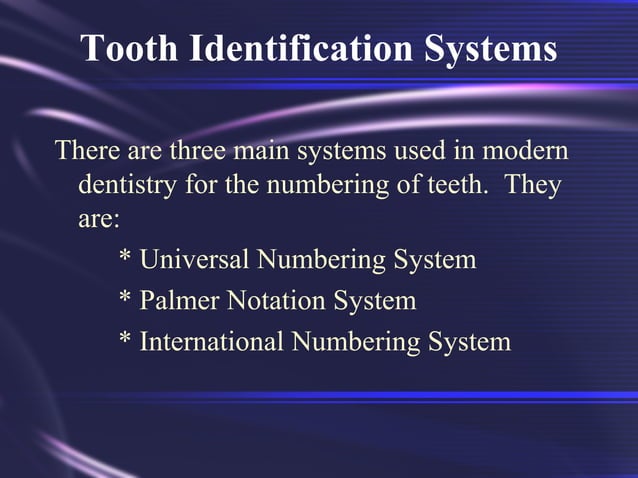 Tooth Identification Systems

There are three main systems used in modern dentistry for the numbering of teeth. They are:

* Universal Numbering System
* Palmer Notation System
* International Numbering System